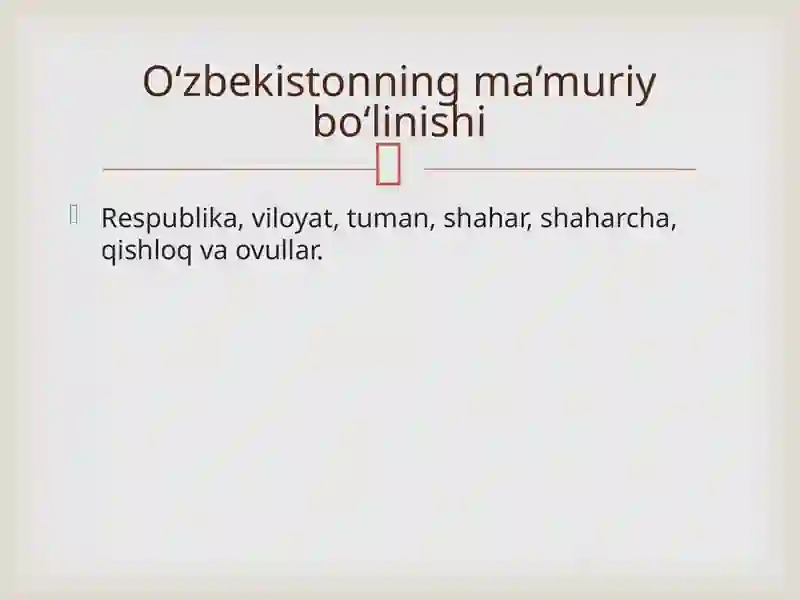 O‘zbekistonning ma’muriy bo‘linishi

Respublika, viloyat, tuman, shahar, shaharcha, qishloq va ovullar.